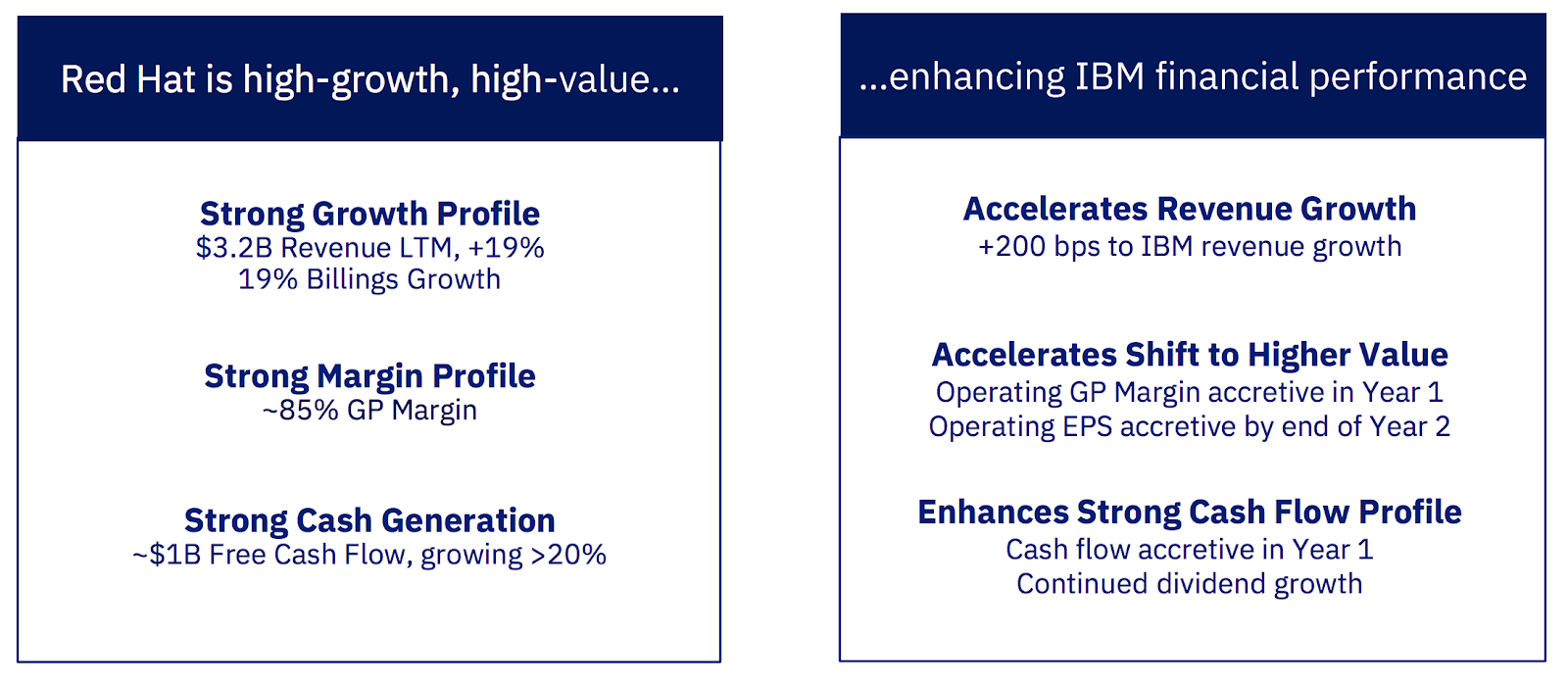 Red Hat is high-growth, high-value...

Strong Growth Profile
\$3.2B Revenue LTM, +19%
19% Billings Growth

Strong Margin Profile
~85% GP Margin

Strong Cash Generation
~\$1B Free Cash Flow, growing >20%

...enhancing IBM financial performance

Accelerates Revenue Growth
+200 bps to IBM revenue growth

Accelerates Shift to Higher Value
Operating GP Margin accretive in Year 1
Operating EPS accretive by end of Year 2

Enhances Strong Cash Flow Profile
Cash flow accretive in Year 1
Continued dividend growth